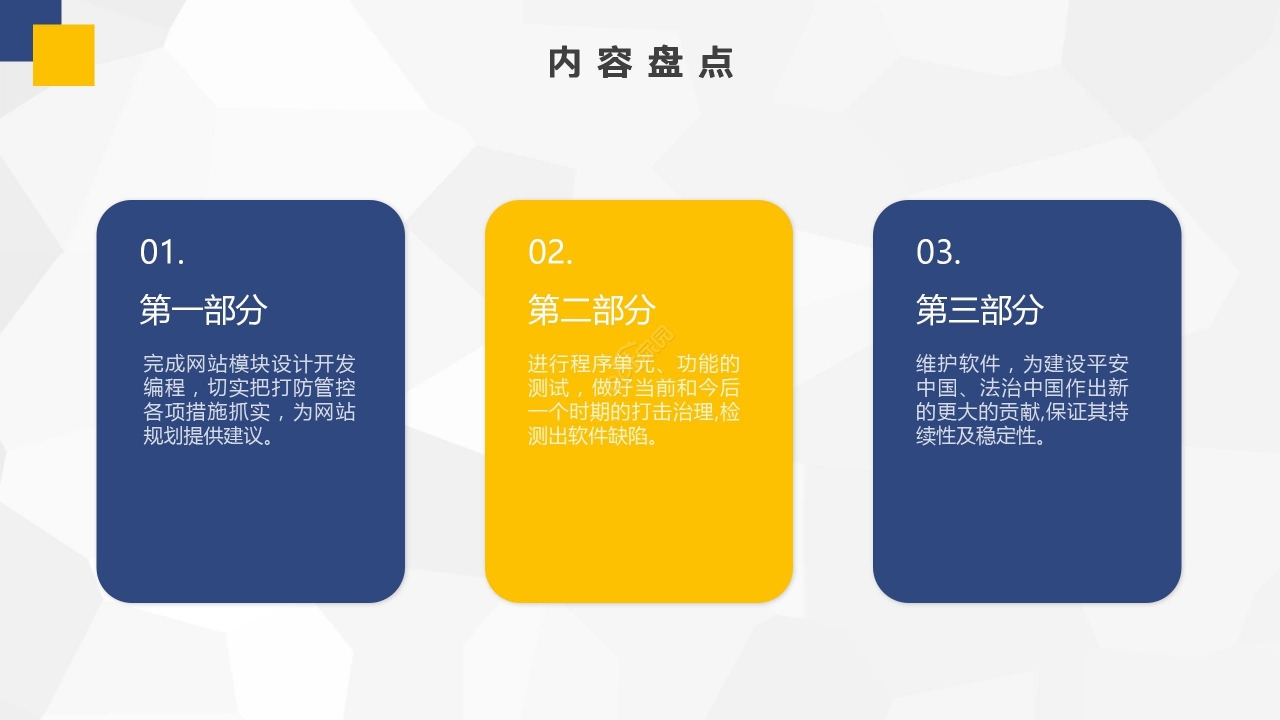 内容盘点

01.

第一部分

完成网站模块设计开发编程，切实把打防管控各项措施抓实，为网站规划提供建议。

02.

第二部分

进行程序单元、功能的测试，做好当前和今后一个时期的打击治理,检测出软件缺陷。

03.

第三部分

维护软件，为建设平安中国、法治中国作出新的更大的贡献,保证其持续性及稳定性。